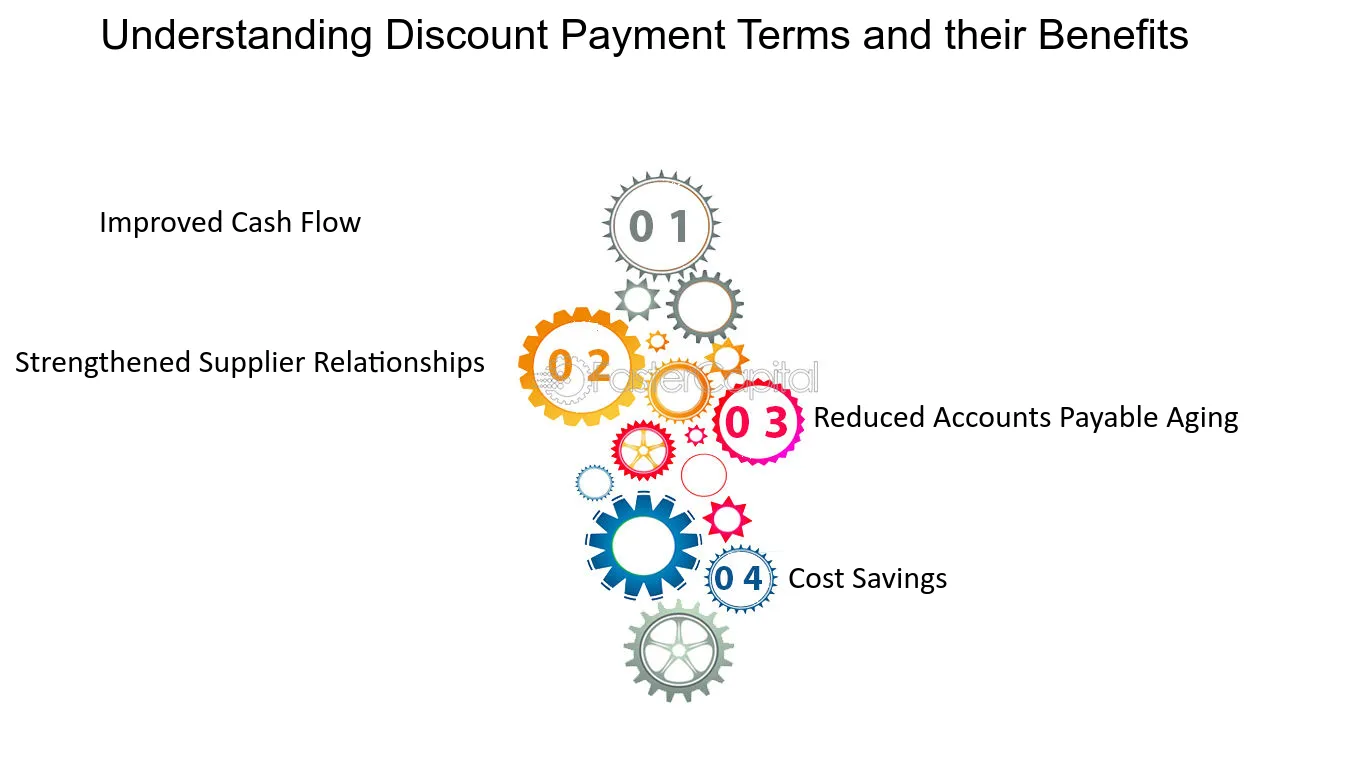 Understanding Discount Payment Terms and their Benefits

Improved Cash Flow

0 1

Strengthened Supplier Relationships

0 2

FasterCapital

0 3

Reduced Accounts Payable Aging

0 4

Cost Savings